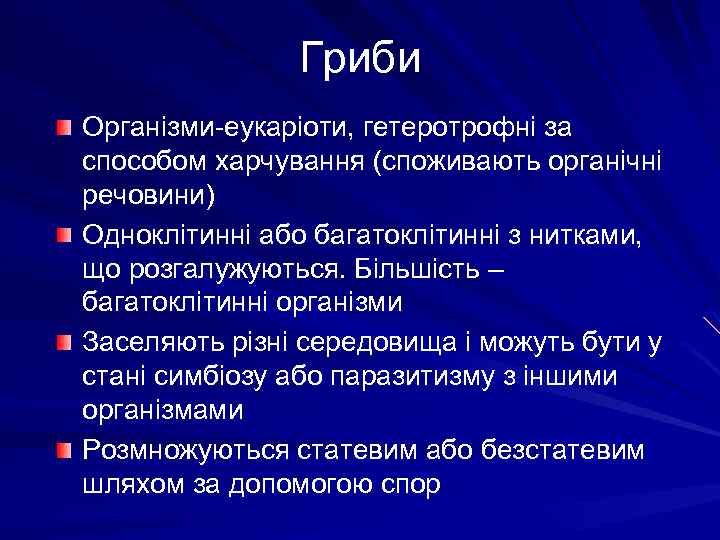 Гриби

Організми-еукаріоти, гетеротрофні за способом харчування (споживають органічні речовини)

Одноклітинні або багатоклітинні з нитками, що розгалужуються. Більшість – багатоклітинні організми

Заселяють різні середовища і можуть бути у стані симбіозу або паразитизму з іншими організмами

Розмножуються статевим або безстатевим шляхом за допомогою спор